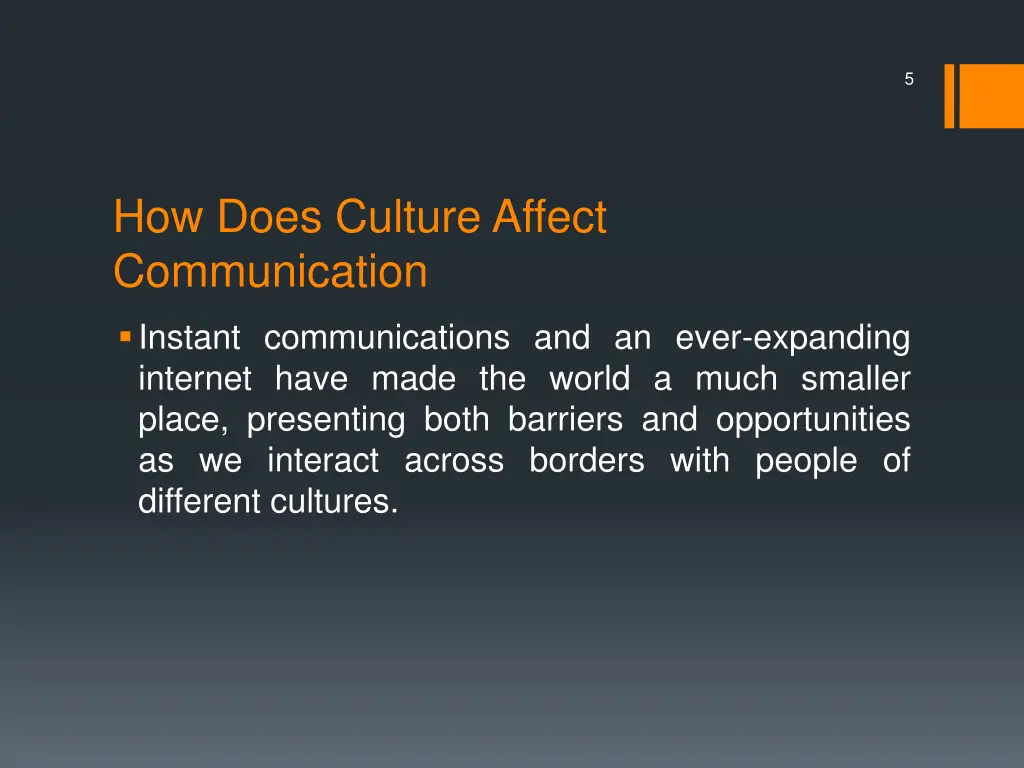 5

How Does Culture Affect Communication

▪ Instant communications and an ever-expanding internet have made the world a much smaller place, presenting both barriers and opportunities as we interact across borders with people of different cultures.